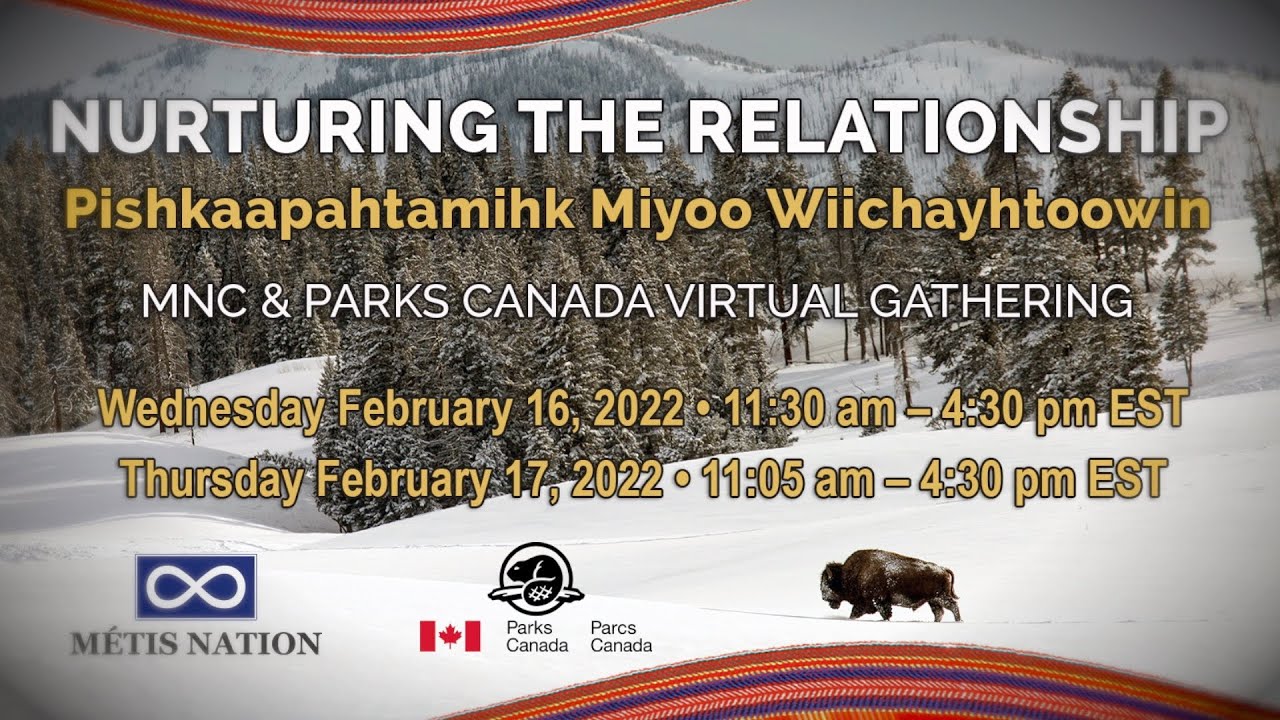 NURTURING THE RELATIONSHIP
Pishkaapahtamihk Miyoo Wiichayhtoowin

MNC & PARKS CANADA VIRTUAL GATHERING

Wednesday February 16, 2022 • 11:30 am – 4:30 pm EST
Thursday February 17, 2022 • 11:05 am – 4:30 pm EST

MÉTIS NATION

Parks Canada Parcs Canada